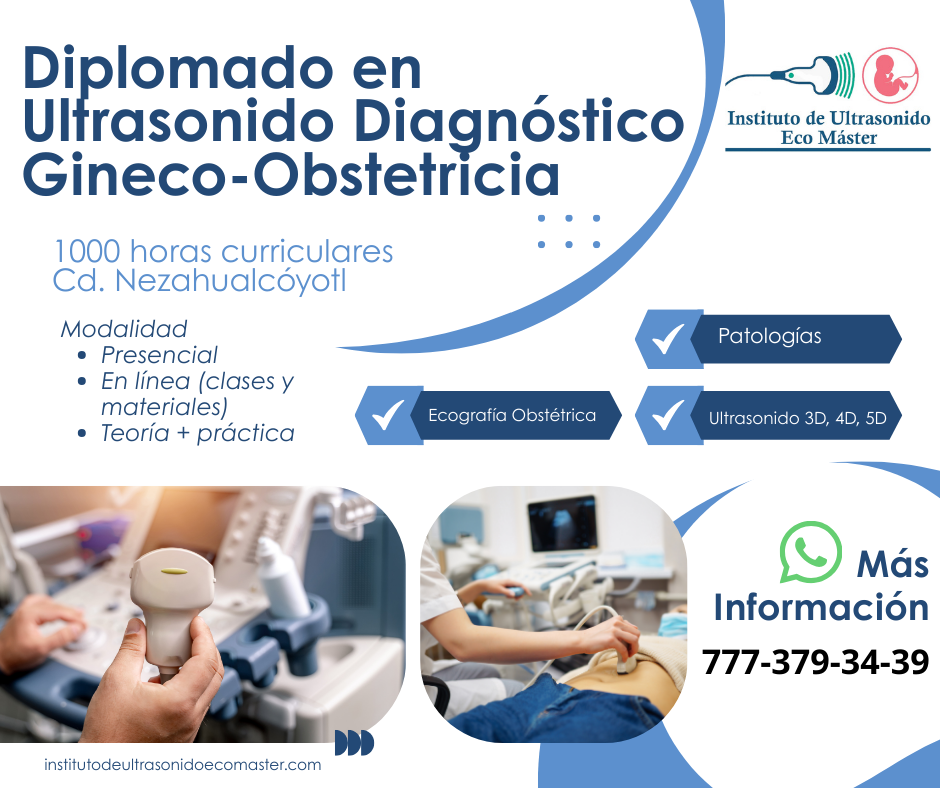 Diplomado en Ultrasonido Diagnóstico Gineco-Obstetricia

Instituto de Ultrasonido Eco Máster

1000 horas curriculares
Cd. Nezahualcóyotl

Modalidad
• Presencial
• En línea (clases y materiales)
• Teoría + práctica

Patologías

Ecografía Obstétrica

Ultrasonido 3D, 4D, 5D

Más Información

777-379-34-39

institutodeultrasonidoecomaster.com